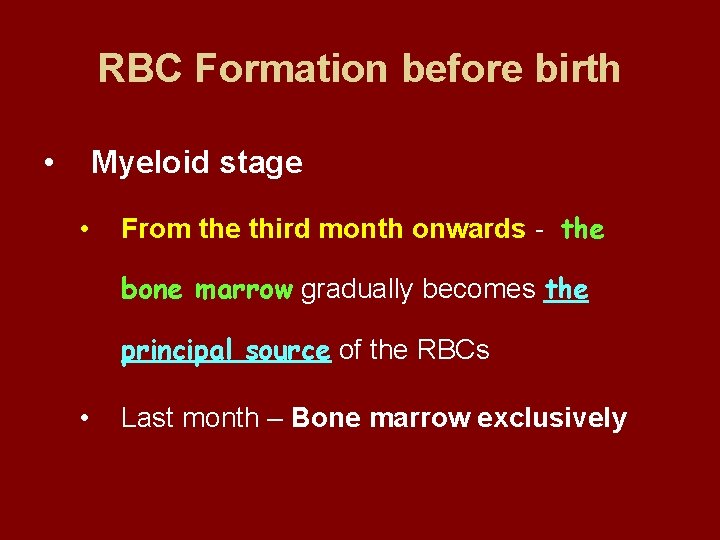 RBC Formation before birth

• Myeloid stage

• From the third month onwards - the bone marrow gradually becomes the principal source of the RBCs

• Last month – Bone marrow exclusively